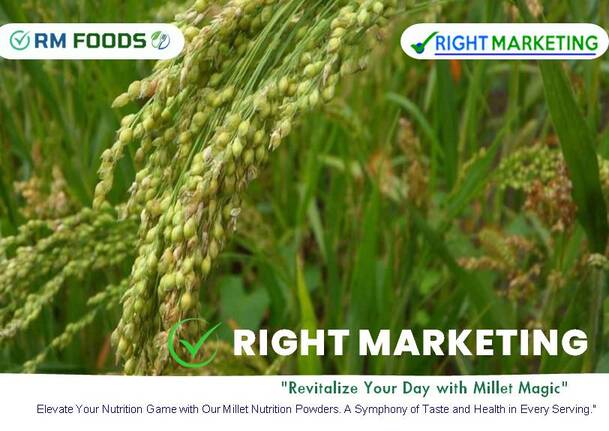 RM FOODS

RIGHT MARKETING

RIGHT MARKETING

"Revitalize Your Day with Millet Magic"

Elevate Your Nutrition Game with Our Millet Nutrition Powders. A Symphony of Taste and Health in Every Serving."